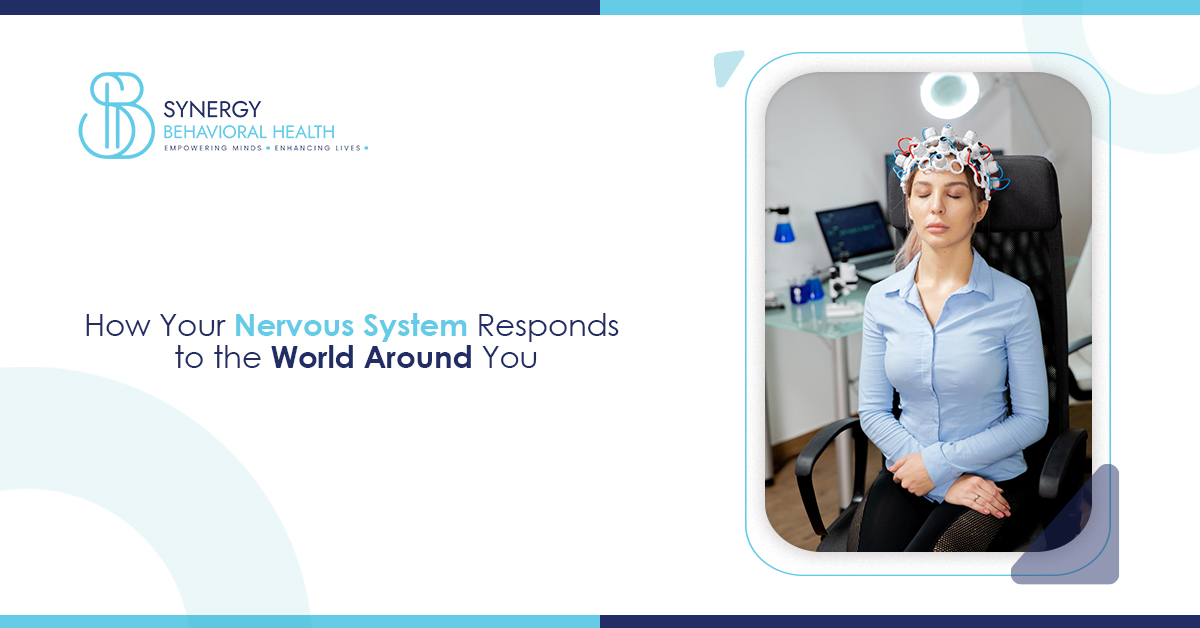 SYNERGY
BEHAVIORAL HEALTH
EMPOWERING MINDS • ENHANCING LIVES •

How Your Nervous System Responds to the World Around You